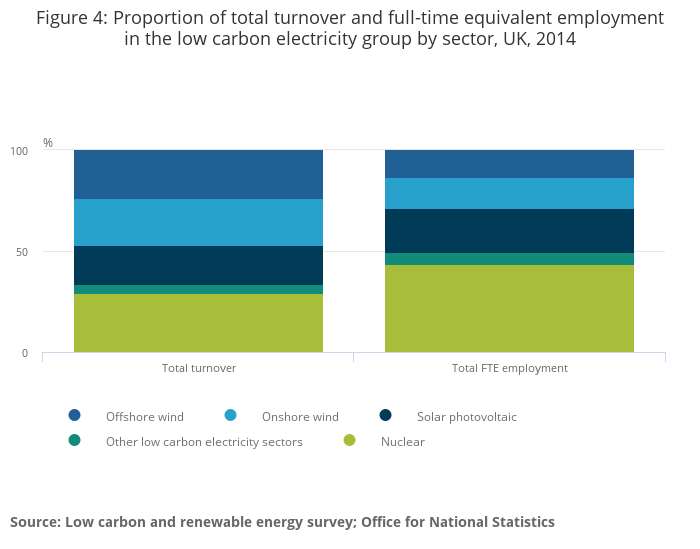 Figure 4: Proportion of total turnover and full-time equivalent employment in the low carbon electricity group by sector, UK, 2014

%

100

50

0

Total turnover

Total FTE employment

Offshore wind

Onshore wind

Solar photovoltaic

Other low carbon electricity sectors

Nuclear

Source: Low carbon and renewable energy survey; Office for National Statistics